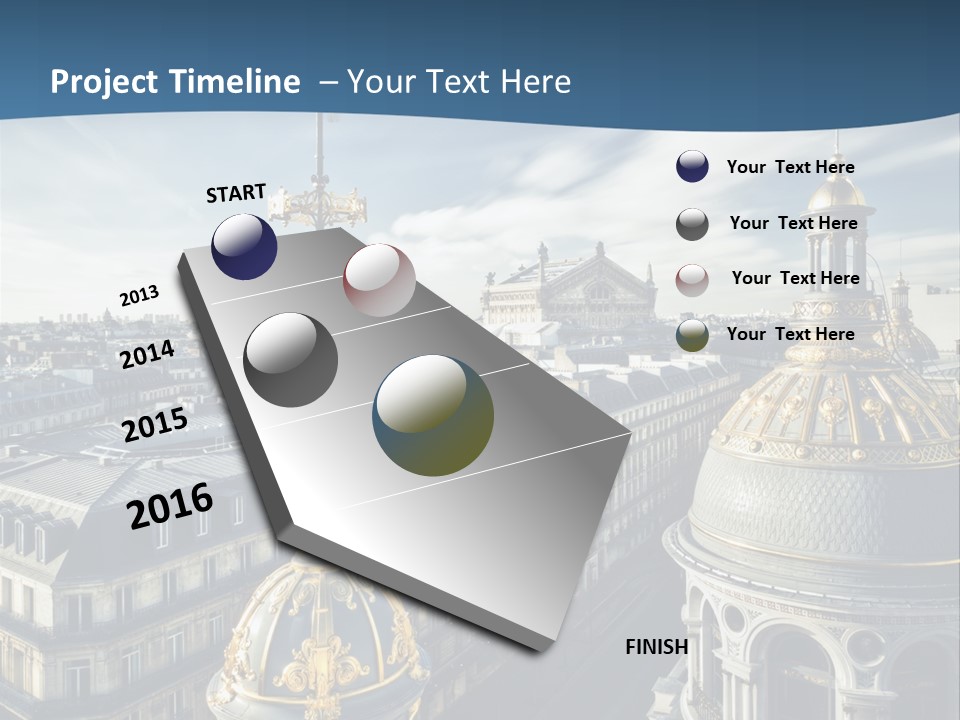 Project Timeline – Your Text Here

START

2013

2014

2015

2016

FINISH

Your Text Here

Your Text Here

Your Text Here

Your Text Here